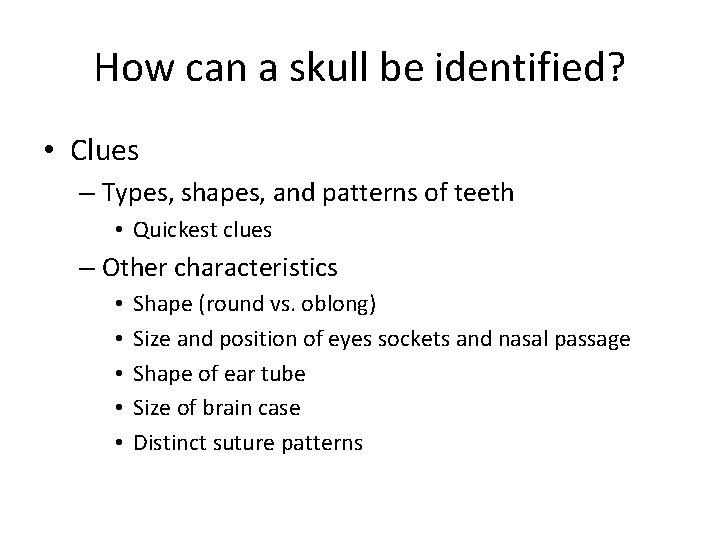 How can a skull be identified?

• Clues
– Types, shapes, and patterns of teeth
• Quickest clues
– Other characteristics
• Shape (round vs. oblong)
• Size and position of eyes sockets and nasal passage
• Shape of ear tube
• Size of brain case
• Distinct suture patterns